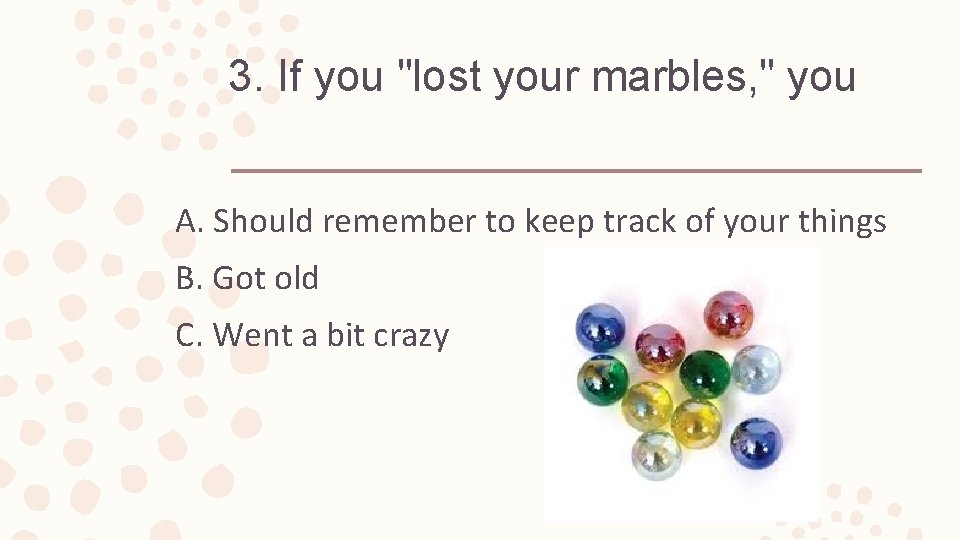 3. If you "lost your marbles," you

A. Should remember to keep track of your things

B. Got old

C. Went a bit crazy